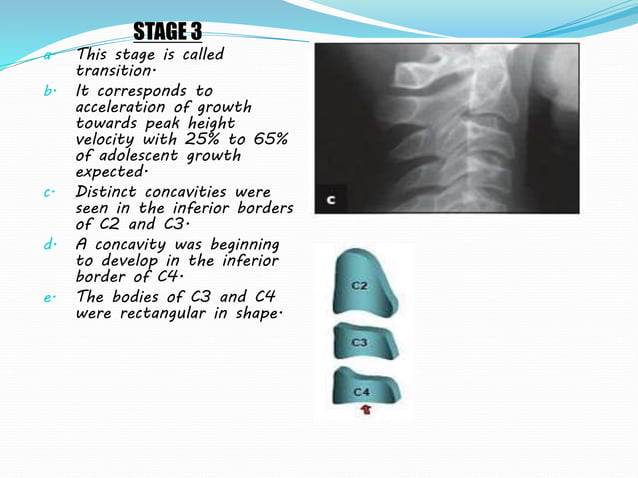 STAGE 3

a. This stage is called transition.

b. It corresponds to acceleration of growth towards peak height velocity with 25% to 65% of adolescent growth expected.

c. Distinct concavities were seen in the inferior borders of C2 and C3.

d. A concavity was beginning to develop in the inferior border of C4.

e. The bodies of C3 and C4 were rectangular in shape.

C

C2

C3

C4